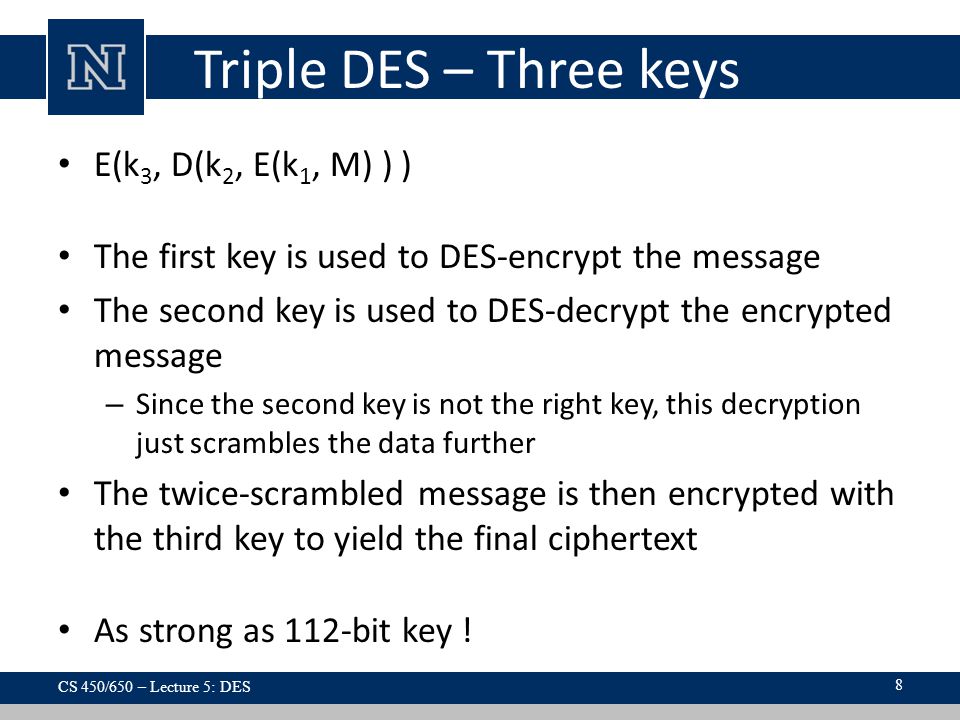 N

Triple DES – Three keys

• $E(k_3, D(k_2, E(k_1, M)))$

• The first key is used to DES-encrypt the message
• The second key is used to DES-decrypt the encrypted message
– Since the second key is not the right key, this decryption just scrambles the data further
• The twice-scrambled message is then encrypted with the third key to yield the final ciphertext

• As strong as 112-bit key !

CS 450/650 – Lecture 5: DES

8